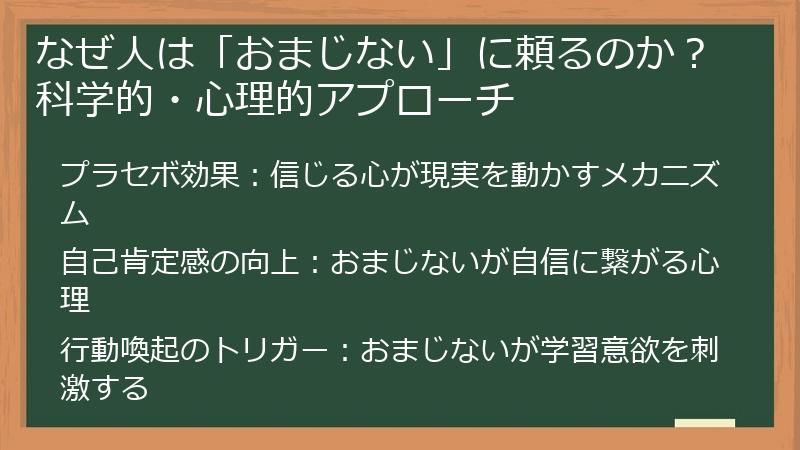 なぜ人は「おまじない」に頼るのか？科学的・心理的アプローチ

プラセボ効果：信じる心が現実を動かすメカニズム

自己肯定感の向上：おまじないが自信に繋がる心理

行動喚起のトリガー：おまじないが学習意欲を刺激する